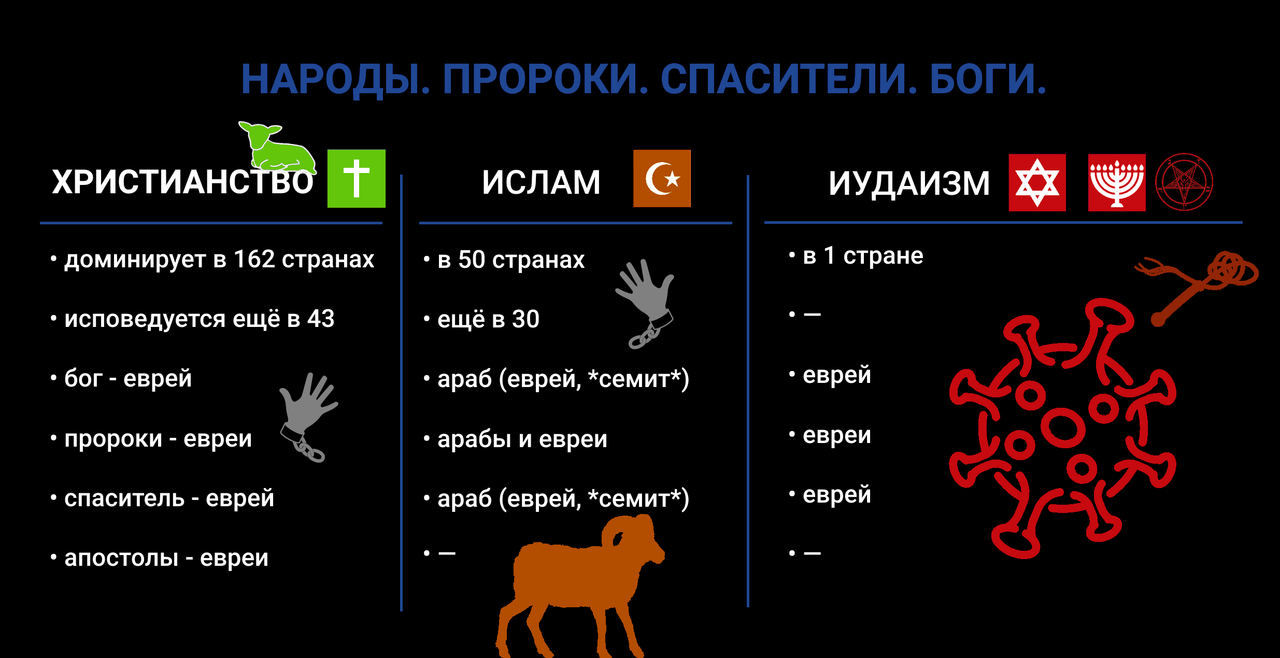 НАРОДЫ. ПРОРОКИ. СПАСИТЕЛИ. БОГИ.

ХРИСТИАНСТВО

• доминирует в 162 странах

• исповедуется ещё в 43

• бог - еврей

• пророки - евреи

• спаситель - еврей

• апостолы - евреи

ИСЛАМ

• в 50 странах

• ещё в 30

• араб (еврей, *семит*)

• арабы и евреи

• араб (еврей, *семит*)

• —

ИУДАИЗМ

• в 1 стране

• —

• еврей

• евреи

• еврей

• —